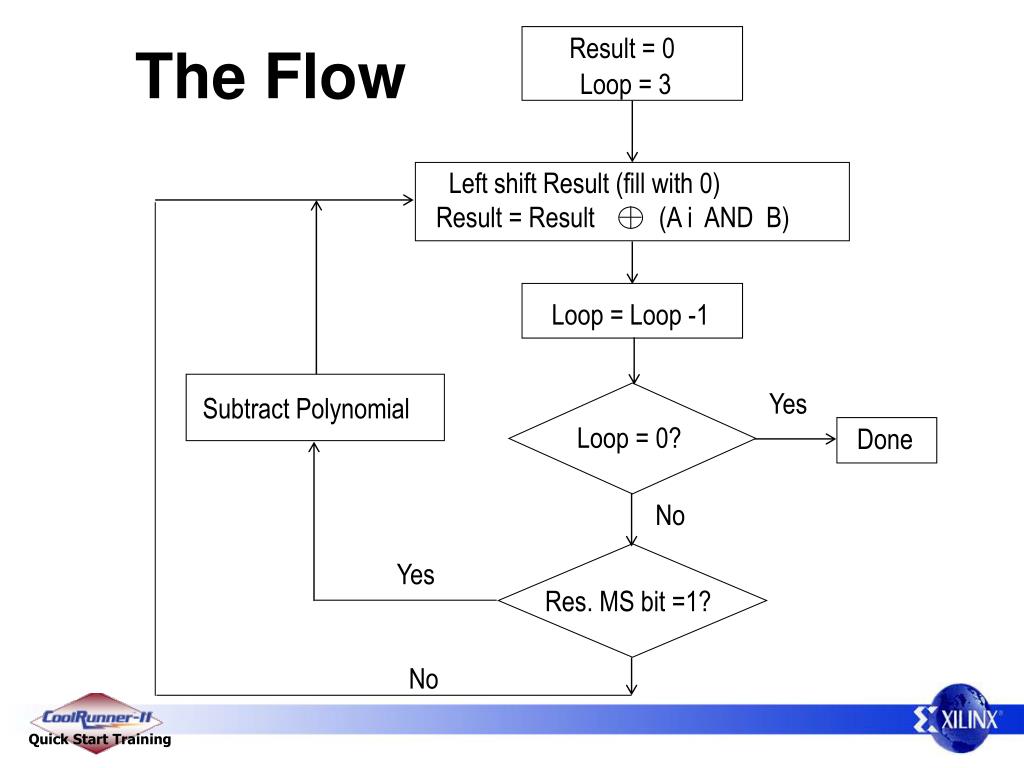 The Flow

Result = 0
Loop = 3

Left shift Result (fill with 0)
Result = Result $\oplus$ (A i AND B)

Loop = Loop -1

Subtract Polynomial

Loop = 0?

Yes

Done

No

Yes

Res. MS bit =1?

No

CoolRunner-II
Quick Start Training

XILINX